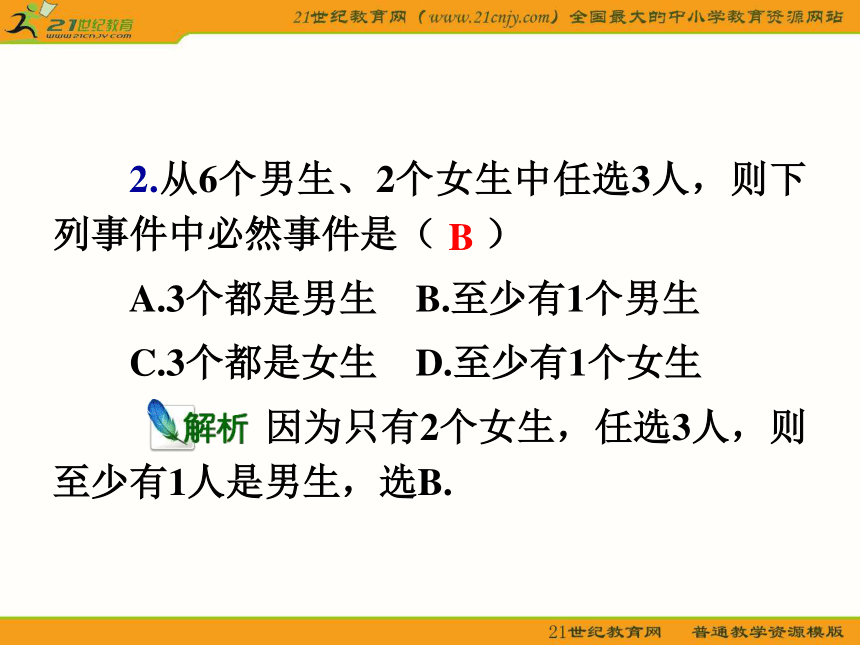 21世纪教育
www.21cnjy.com

21世纪教育网（www.21cnjy.com）全国最大的中小学教育资源网站

2.从6个男生、2个女生中任选3人，则下列事件中必然事件是（ B ）

A.3个都是男生　B.至少有1个男生

C.3个都是女生　D.至少有1个女生

解析 因为只有2个女生，任选3人，则至少有1人是男生，选B.

21世纪教育网　普通教学资源模版